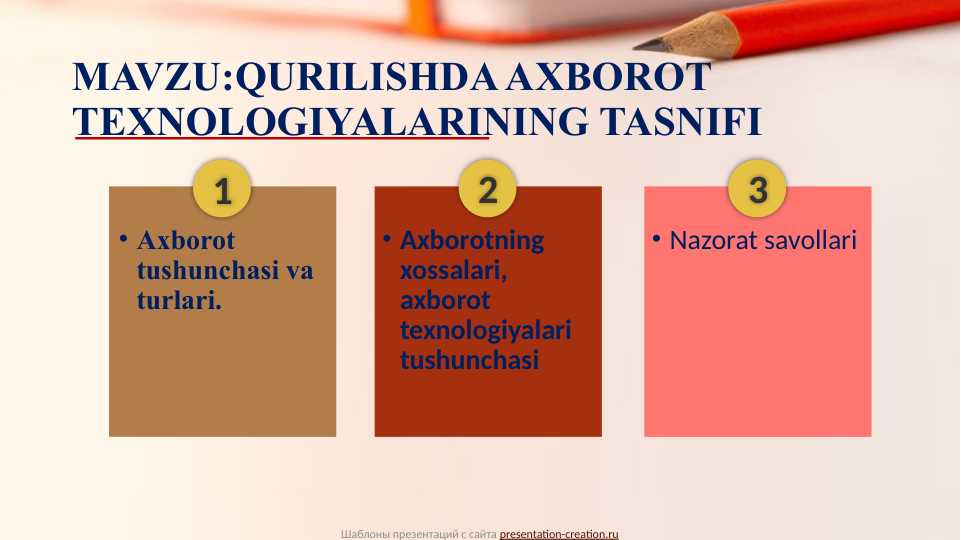 MAVZU:QURILISHDA AXBOROT TEXNOLOGIYALARINING TASNIFI

1

• Axborot tushunchasi va turlari.

2

• Axborotning xossalari, axborot texnologiyalari tushunchasi

3

• Nazorat savollari

Шаблоны презентаций с сайта presentation-creation.ru